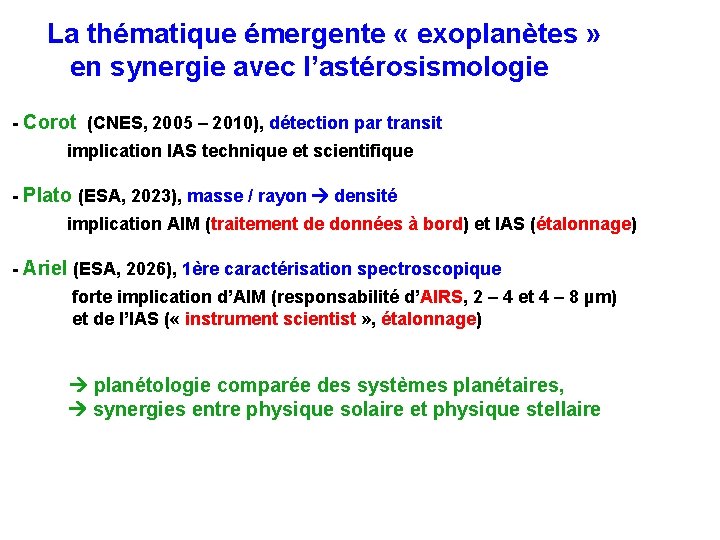 La thématique émergente « exoplanètes »
en synergie avec l'astérosismologie

- Corot (CNES, 2005 – 2010), détection par transit
implication IAS technique et scientifique

- Plato (ESA, 2023), masse / rayon → densité
implication AIM (traitement de données à bord) et IAS (étalonnage)

- Ariel (ESA, 2026), 1ère caractérisation spectroscopique
forte implication d'AIM (responsabilité d'AIRS, 2 – 4 et 4 – 8 µm)
et de l'IAS (« instrument scientist », étalonnage)

→ planétologie comparée des systèmes planétaires,
→ synergies entre physique solaire et physique stellaire